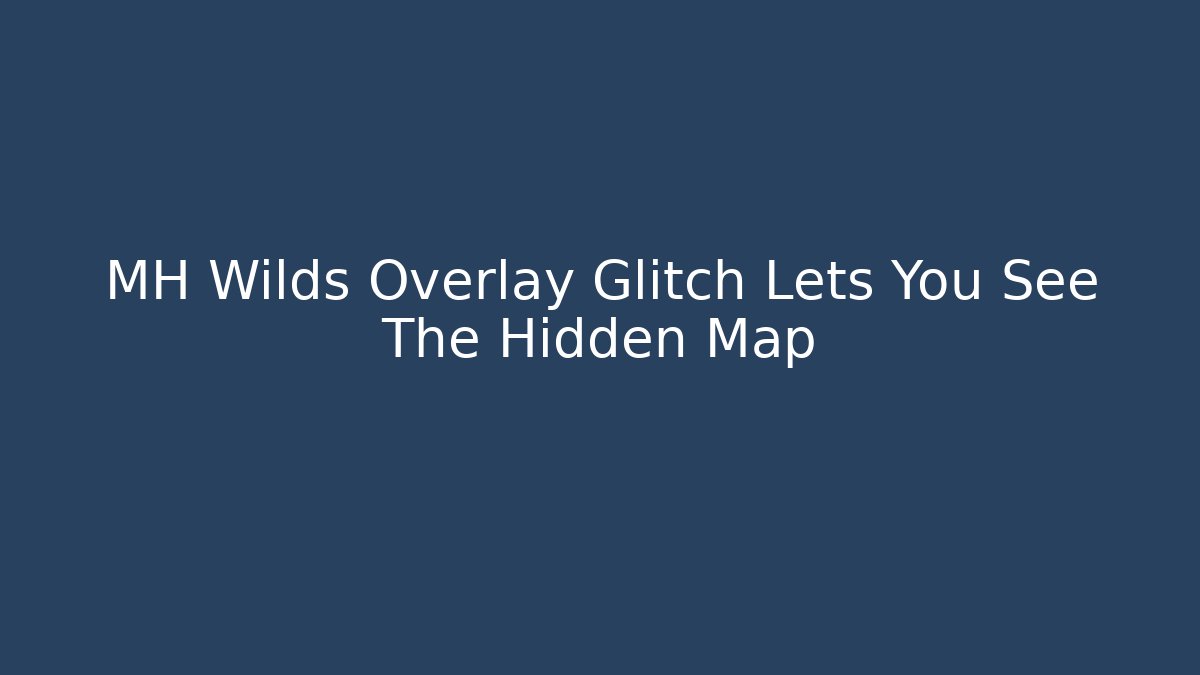 MH Wilds Overlay Glitch Lets You See The Hidden Map